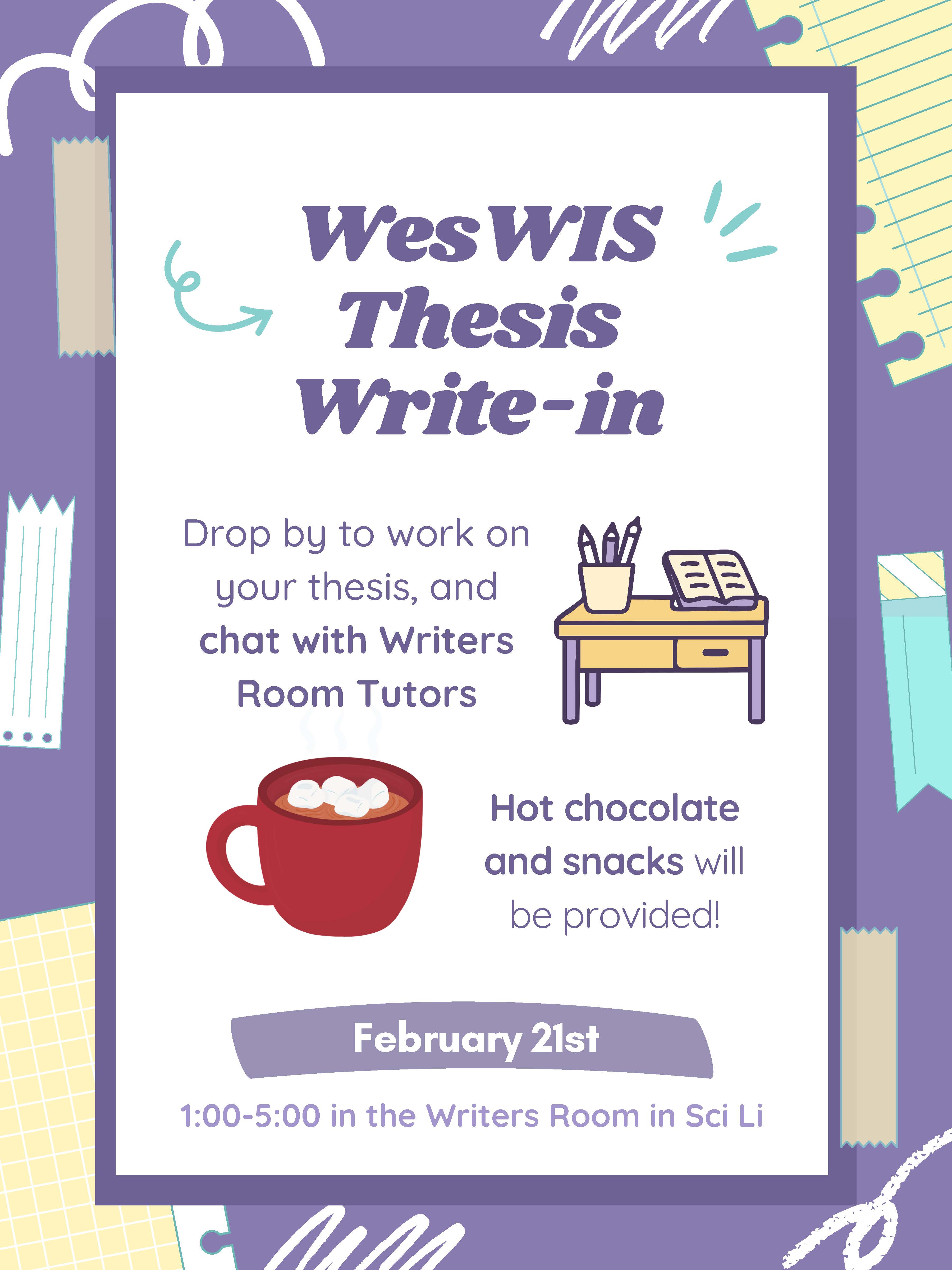 WesWIS Thesis Write-in

Drop by to work on your thesis, and chat with Writers Room Tutors

Hot chocolate and snacks will be provided!

February 21st

1:00-5:00 in the Writers Room in Sci Li